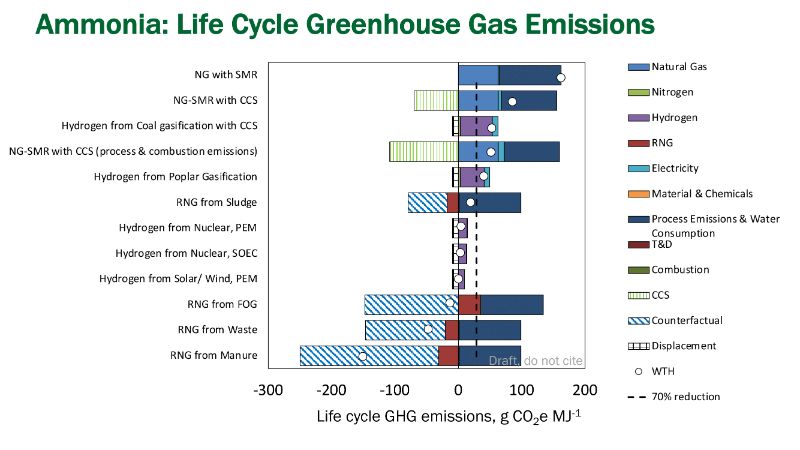 Ammonia: Life Cycle Greenhouse Gas Emissions

NG with SMR
NG-SMR with CCS
Hydrogen from Coal gasification with CCS
NG-SMR with CCS (process & combustion emissions)
Hydrogen from Poplar Gasification
RNG from Sludge
Hydrogen from Nuclear, PEM
Hydrogen from Nuclear, SOEC
Hydrogen from Solar/ Wind, PEM
RNG from FOG
RNG from Waste
RNG from Manure

Draft, do not cite

-300 -200 -100 0 100 200

Life cycle GHG emissions, g $CO_2$e $MJ^{-1}$

Natural Gas
Nitrogen
Hydrogen
RNG
Electricity
Material & Chemicals
Process Emissions & Water Consumption
T&D
Combustion
CCS
Counterfactual
Displacement
WTH
70% reduction